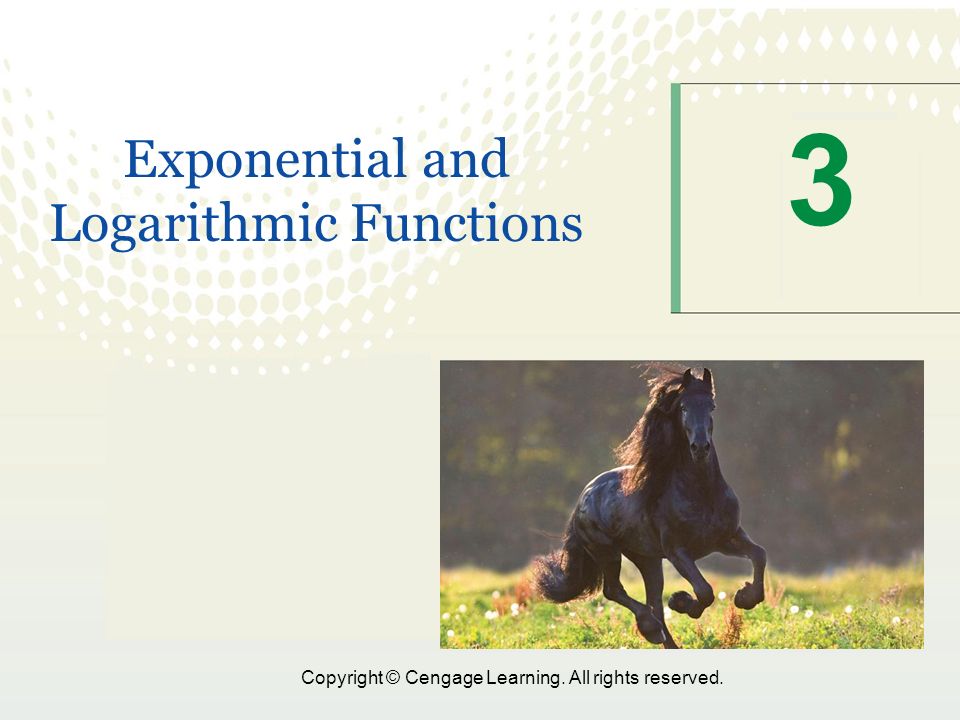 Exponential and Logarithmic Functions

3

Copyright © Cengage Learning. All rights reserved.